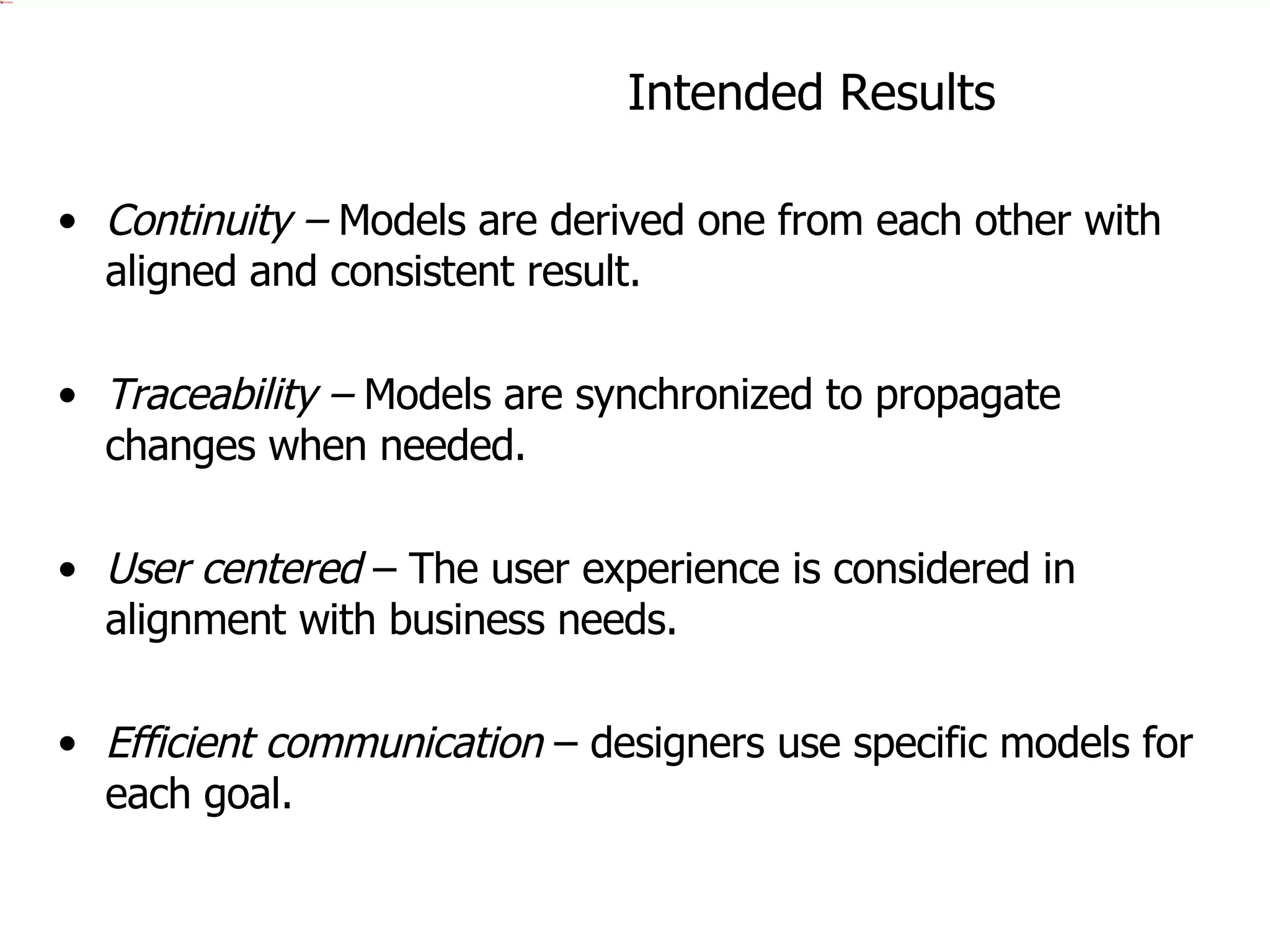 Intended Results

• Continuity – Models are derived one from each other with aligned and consistent result.

• Traceability – Models are synchronized to propagate changes when needed.

• User centered – The user experience is considered in alignment with business needs.

• Efficient communication – designers use specific models for each goal.